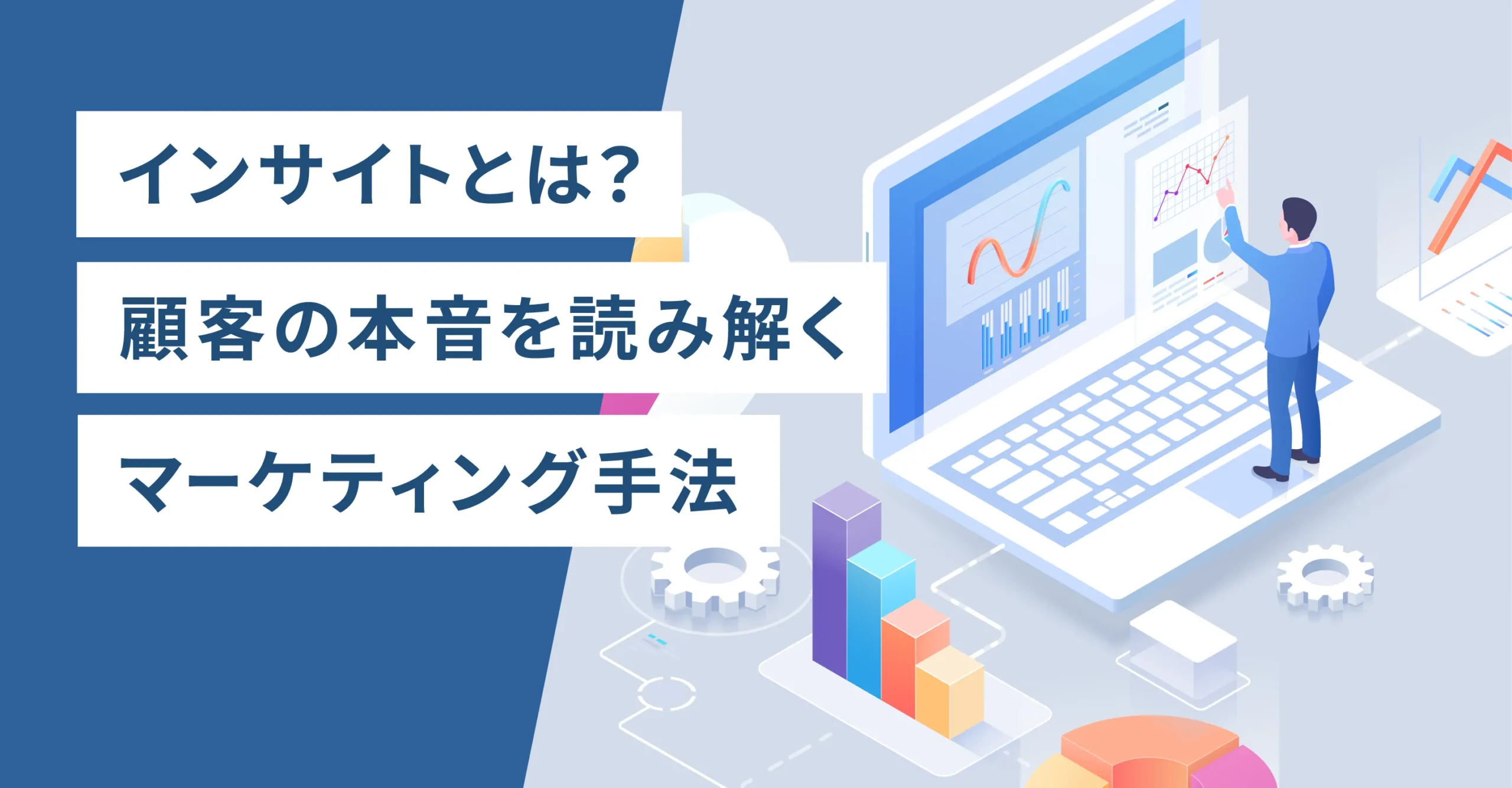 インサイトとは？
顧客の本音を読み解く
マーケティング手法